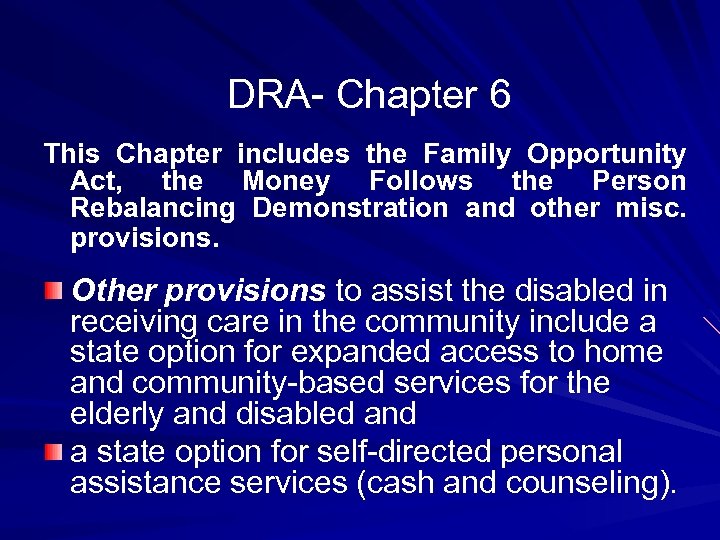 DRA- Chapter 6

This Chapter includes the Family Opportunity Act, the Money Follows the Person Rebalancing Demonstration and other misc. provisions.

Other provisions to assist the disabled in receiving care in the community include a state option for expanded access to home and community-based services for the elderly and disabled and

a state option for self-directed personal assistance services (cash and counseling).